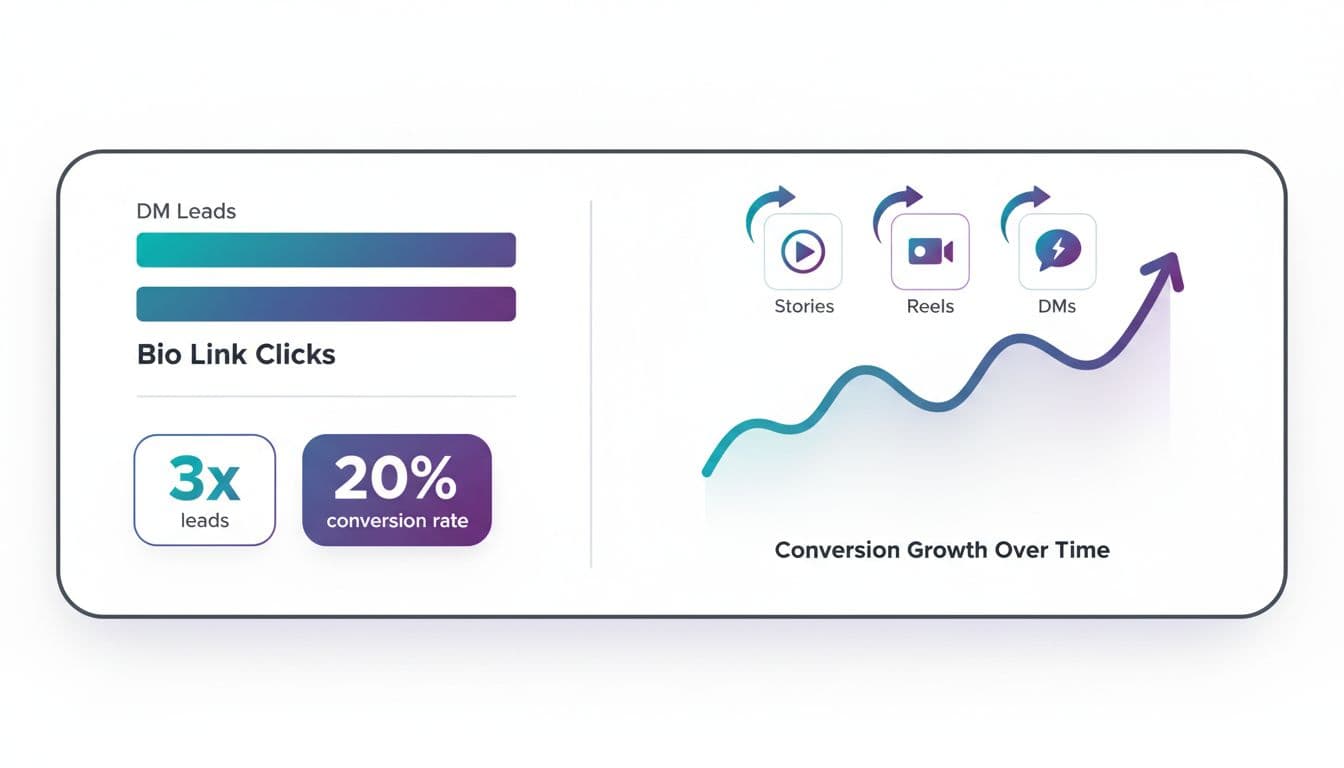 DM Leads

Bio Link Clicks

3x
leads

20%
conversion rate

Stories

Reels

DMs

Conversion Growth Over Time